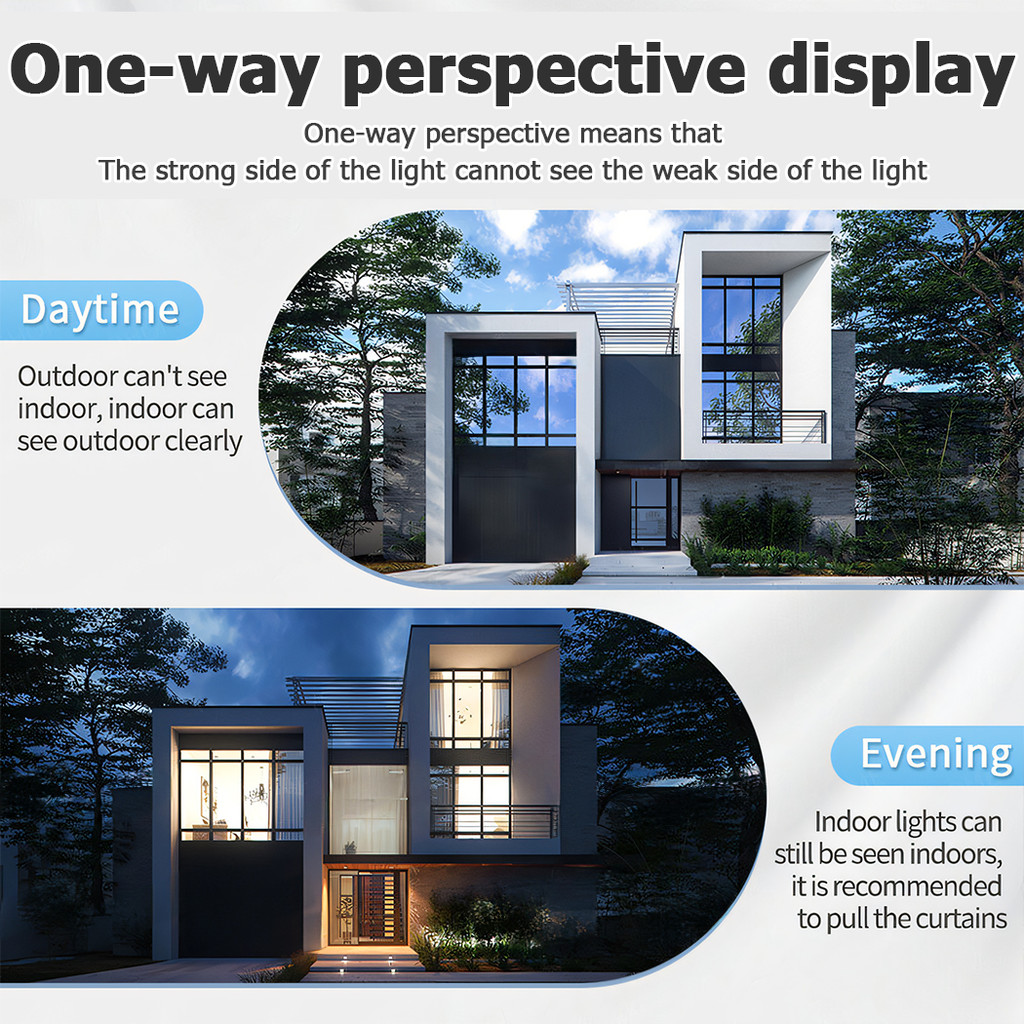 One-way perspective display

One-way perspective means that
The strong side of the light cannot see the weak side of the light

Daytime

Outdoor can't see indoor, indoor can see outdoor clearly

Evening

Indoor lights can still be seen indoors, it is recommended to pull the curtains